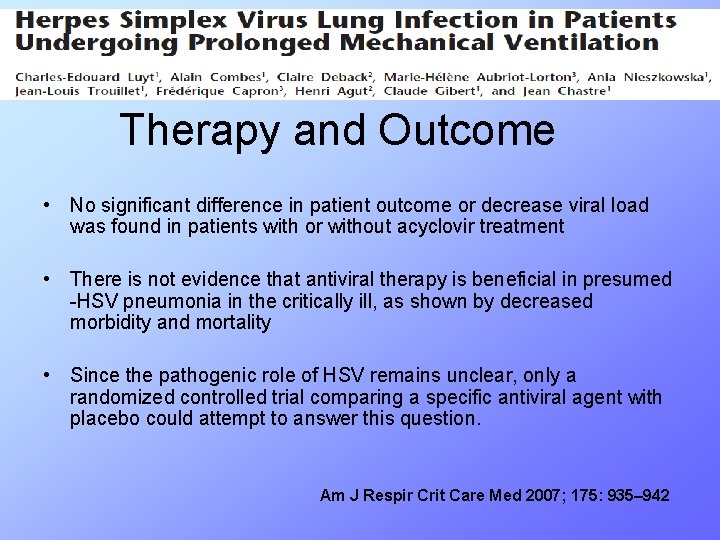 Herpes Simplex Virus Lung Infection in Patients Undergoing Prolonged Mechanical Ventilation

Charles-Edouard Luyt$^1$, Alain Combes$^1$, Claire Deback$^2$, Marie-Hélène Aubriot-Lorton$^3$, Ania Nieszkowska$^1$, Jean-Louis Trouillet$^1$, Frédérique Capron$^3$, Henri Agut$^2$, Claude Gibert$^1$, and Jean Chastre$^1$

Therapy and Outcome

• No significant difference in patient outcome or decrease viral load was found in patients with or without acyclovir treatment

• There is not evidence that antiviral therapy is beneficial in presumed -HSV pneumonia in the critically ill, as shown by decreased morbidity and mortality

• Since the pathogenic role of HSV remains unclear, only a randomized controlled trial comparing a specific antiviral agent with placebo could attempt to answer this question.

Am J Respir Crit Care Med 2007; 175: 935–942